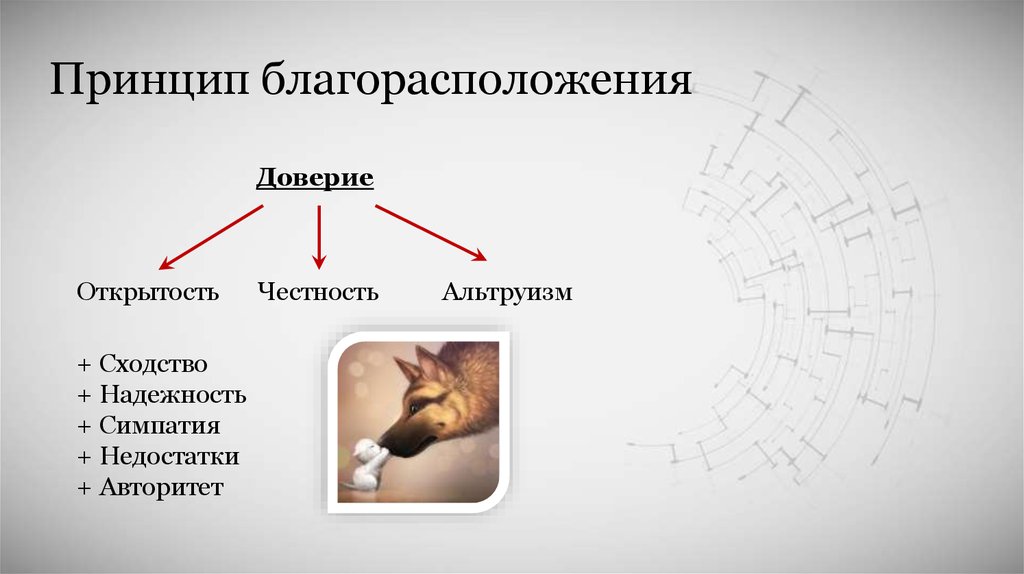 Принцип благорасположения

Доверие

Открытость Честность Альтруизм

+ Сходство
+ Надежность
+ Симпатия
+ Недостатки
+ Авторитет